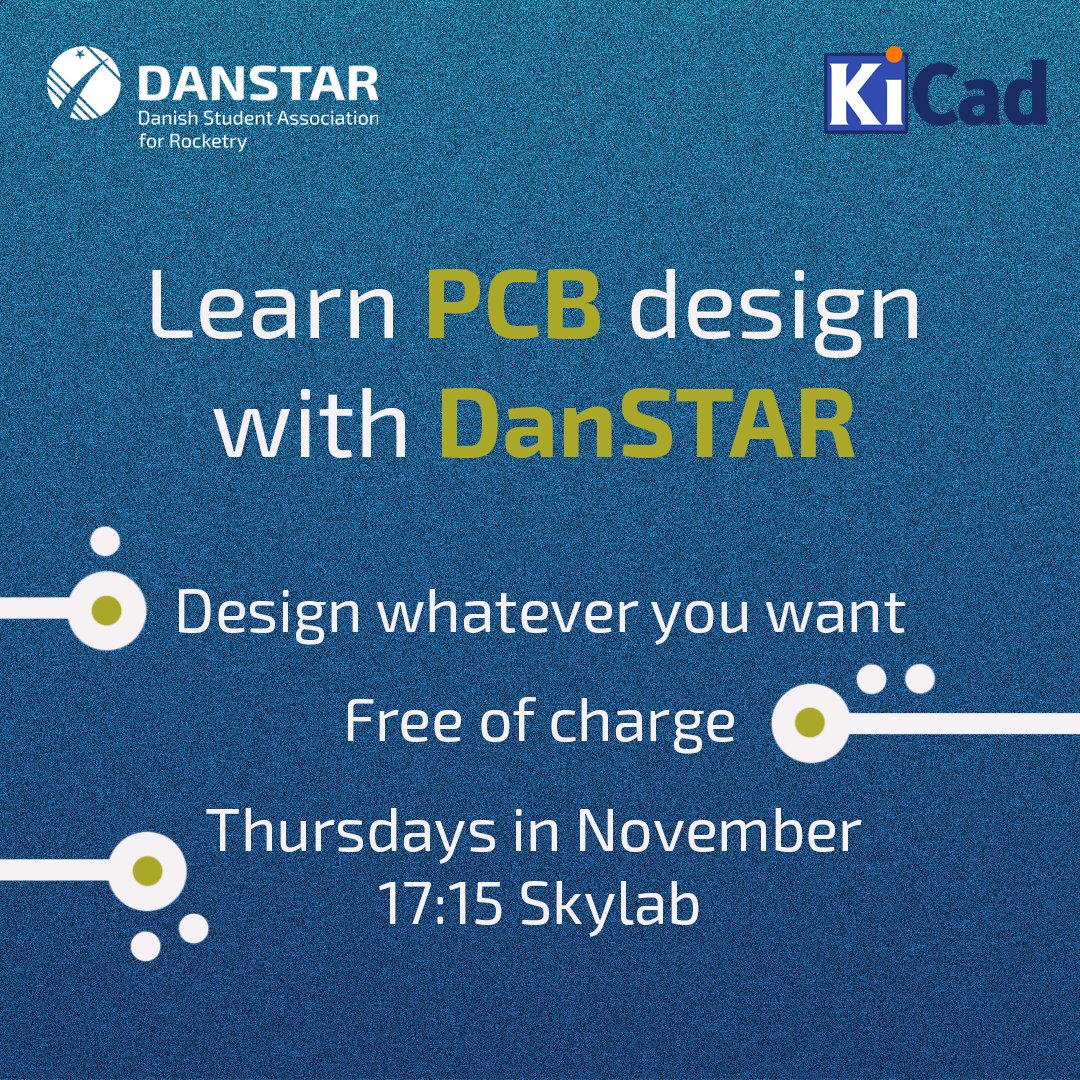 DANSTAR
Danish Student Association for Rocketry

KiCad

Learn PCB design with DanSTAR

Design whatever you want

Free of charge

Thursdays in November
17:15 Skylab